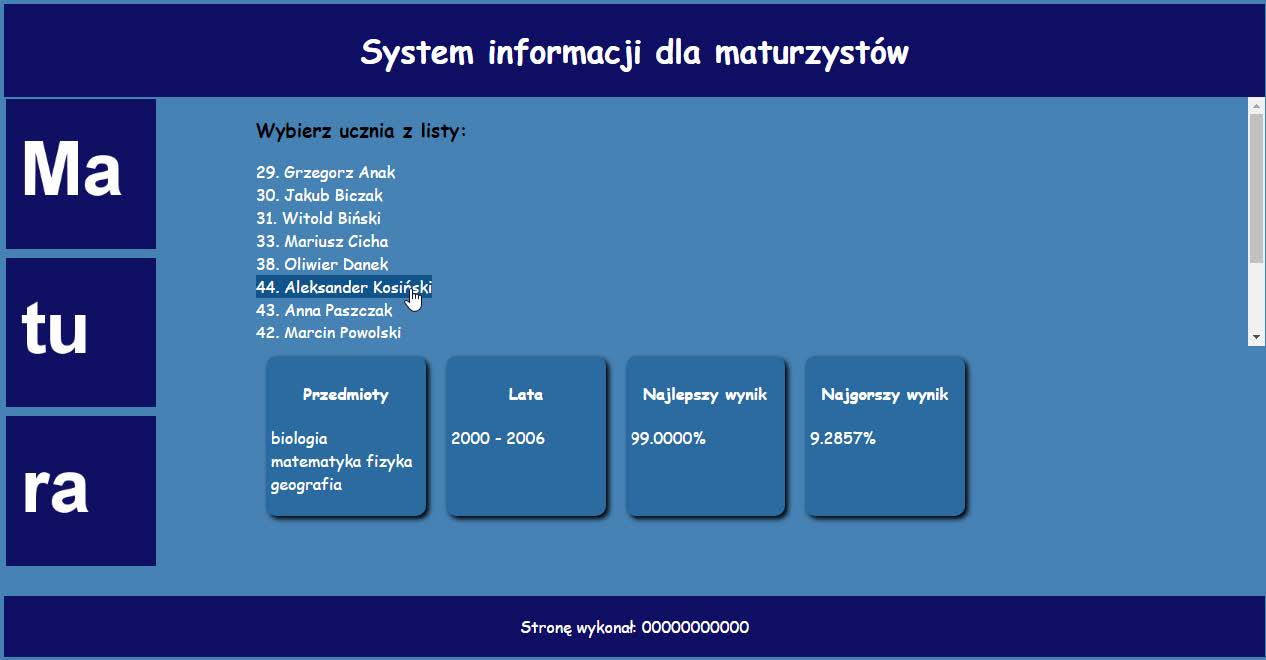 System informacji dla maturzystów

Ma

tu

ra

Wybierz ucznia z listy:

29. Grzegorz Anak
30. Jakub Biczak
31. Witold Biński
33. Mariusz Cicha
38. Oliwier Danek
44. Aleksander Kosiński
43. Anna Paszczak
42. Marcin Powolski

Przedmioty

biologia
matematyka fizyka
geografia

Lata

2000 - 2006

Najlepszy wynik

99.0000%

Najgorszy wynik

9.2857%

Stronę wykonał: 00000000000